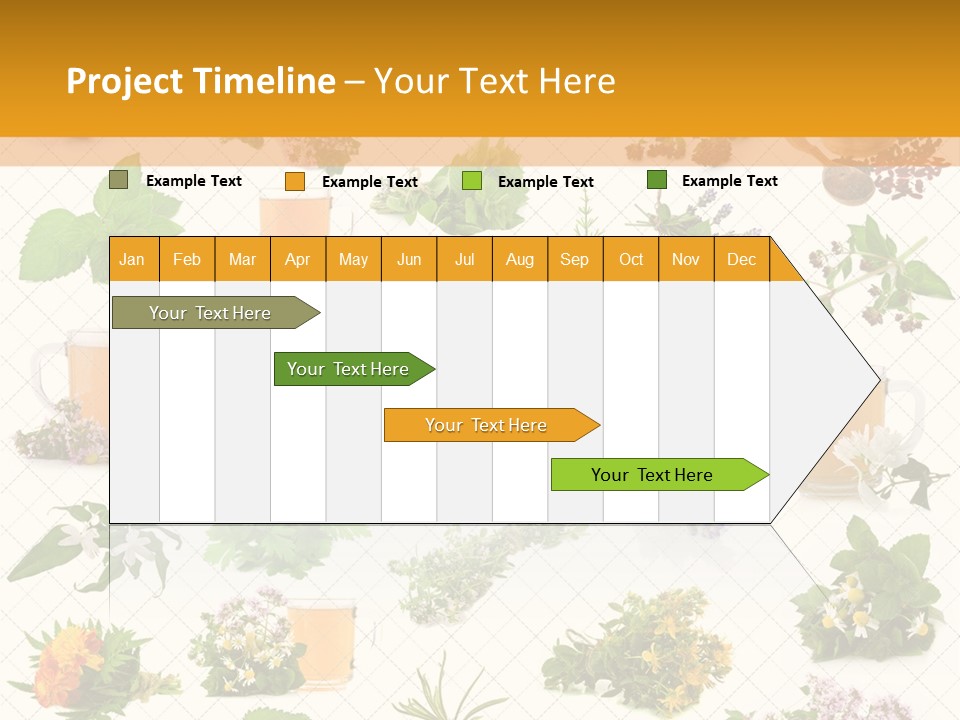 Project Timeline – Your Text Here

Example Text

Example Text

Example Text

Example Text

Jan

Feb

Mar

Apr

May

Jun

Jul

Aug

Sep

Oct

Nov

Dec

Your Text Here

Your Text Here

Your Text Here

Your Text Here